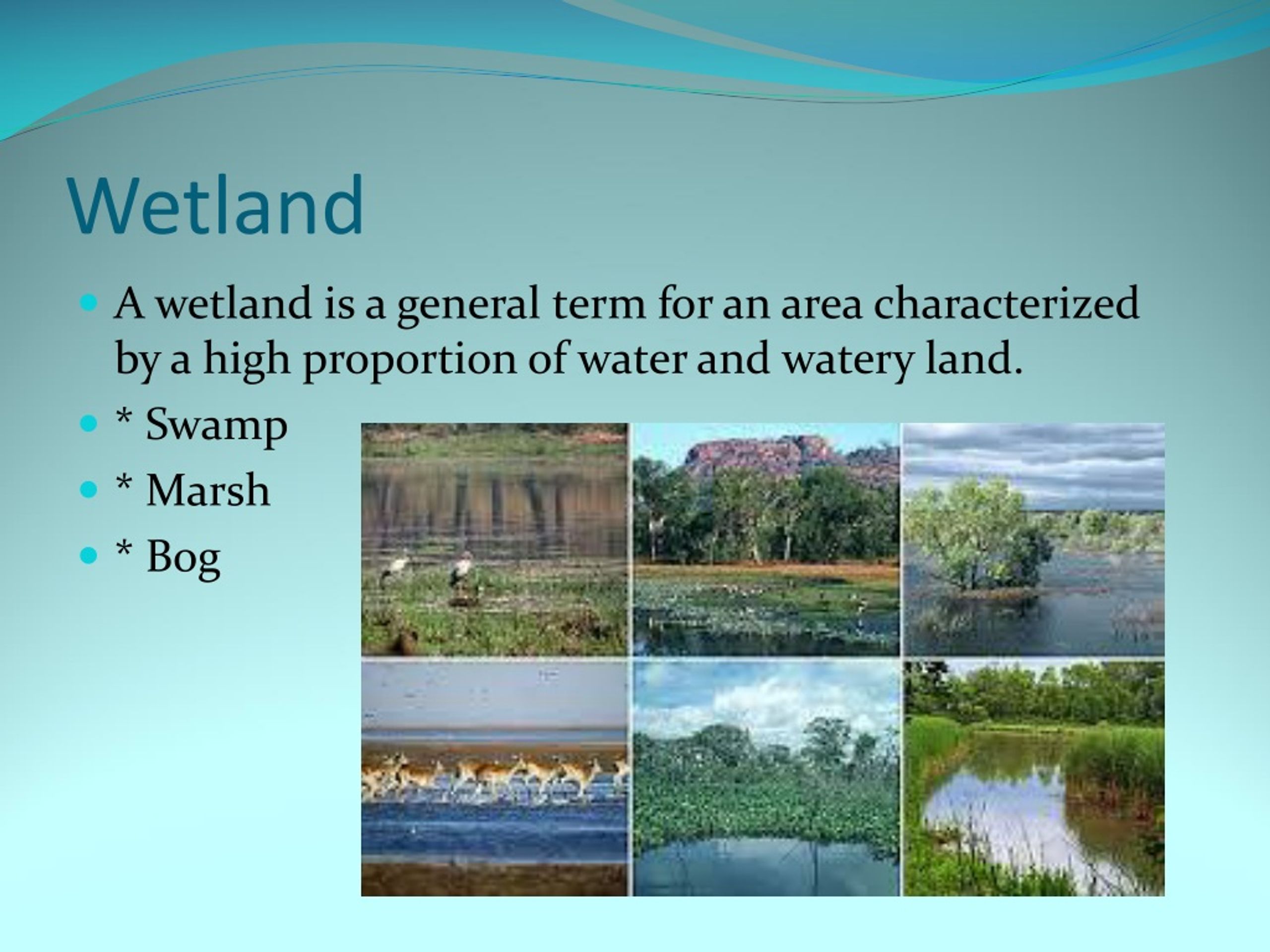 Wetland

A wetland is a general term for an area characterized by a high proportion of water and watery land.

* Swamp

* Marsh

* Bog